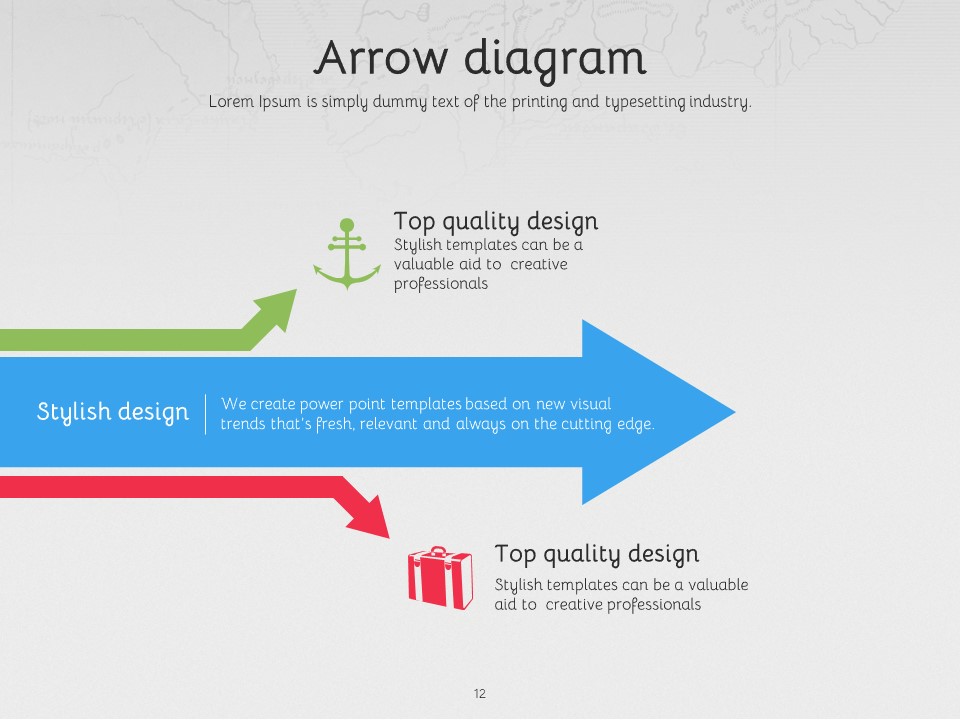 Arrow diagram

Lorem Ipsum is simply dummy text of the printing and typesetting industry.

Top quality design

Stylish templates can be a valuable aid to creative professionals

Stylish design

We create power point templates based on new visual trends that's fresh, relevant and always on the cutting edge.

Top quality design

Stylish templates can be a valuable aid to creative professionals

12